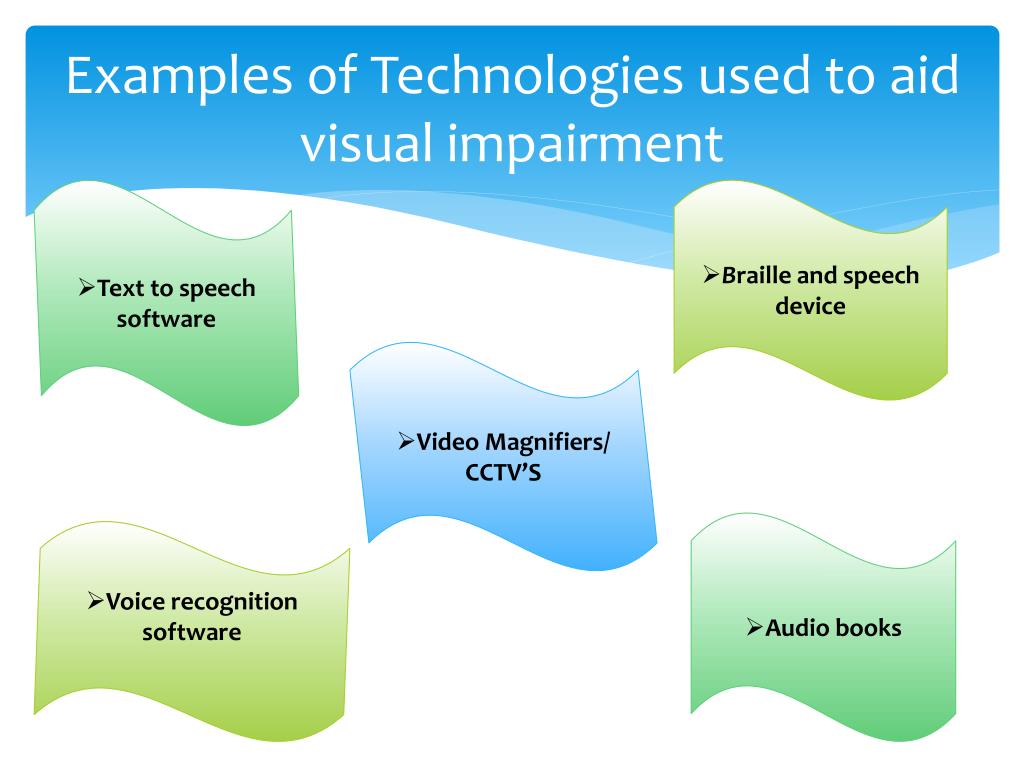 Examples of Technologies used to aid visual impairment

➢Text to speech software

➢Braille and speech device

➢Video Magnifiers/ CCTV'S

➢Voice recognition software

➢Audio books